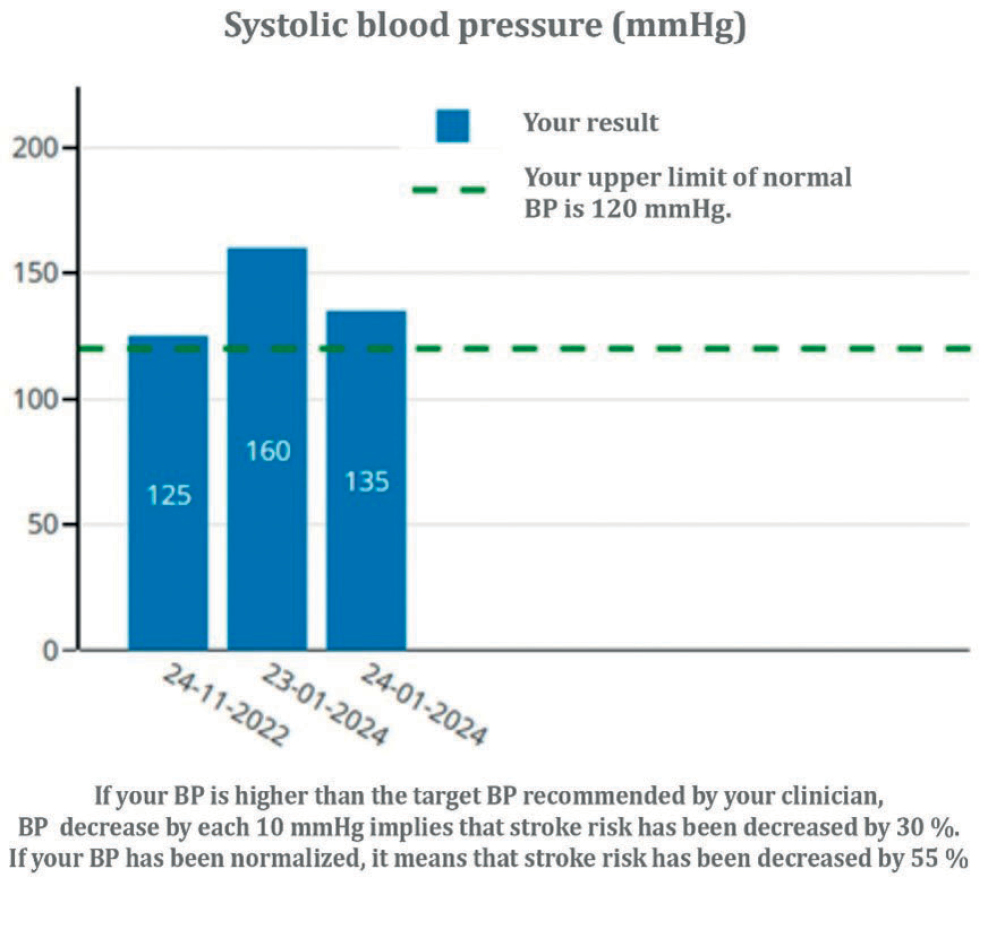 Systolic blood pressure (mmHg)

Your result

Your upper limit of normal BP is 120 mmHg.

200
150
100
50
0

125
160
135

24-11-2022
23-01-2024
24-01-2024

If your BP is higher than the target BP recommended by your clinician, BP decrease by each 10 mmHg implies that stroke risk has been decreased by 30 %. If your BP has been normalized, it means that stroke risk has been decreased by 55 %